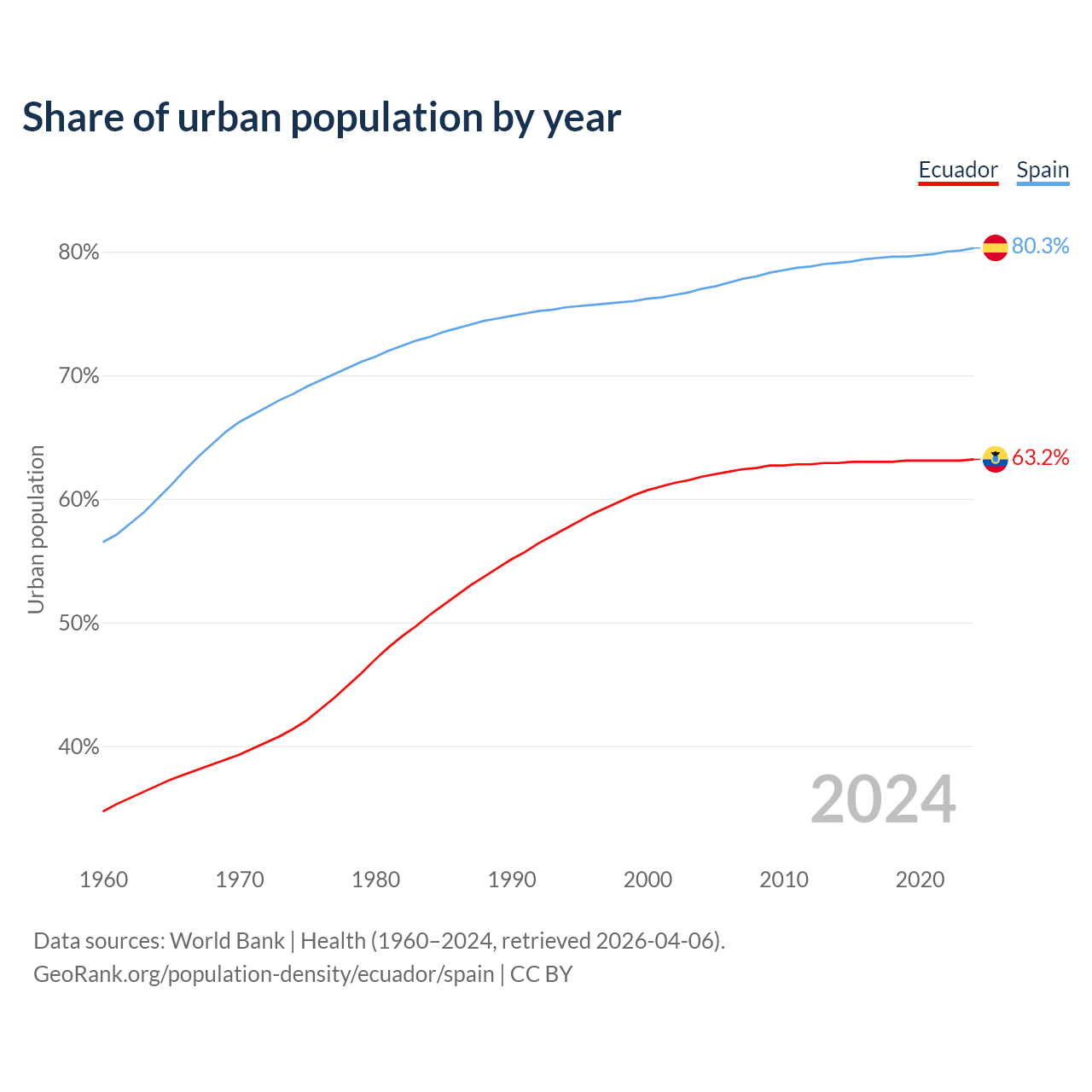 Share of urban population by year

Ecuador Spain

80%
70%
60%
50%
40%

Urban population

80.3%
63.2%

2024

1960 1970 1980 1990 2000 2010 2020

Data sources: World Bank | Health (1960–2024, retrieved 2026-04-06).
GeoRank.org/population-density/ecuador/spain | CC BY